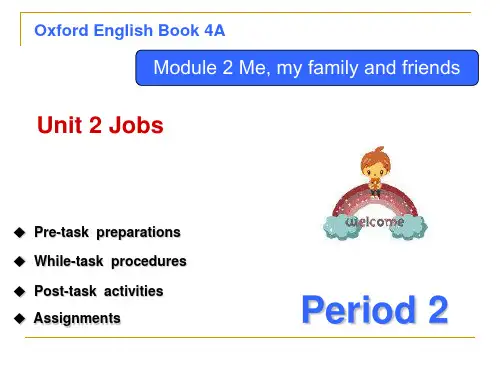 Oxford English Book 4A

Module 2 Me, my family and friends

Unit 2 Jobs

welcome

◆ Pre-task preparations
◆ While-task procedures
◆ Post-task activities
◆ Assignments

Period 2